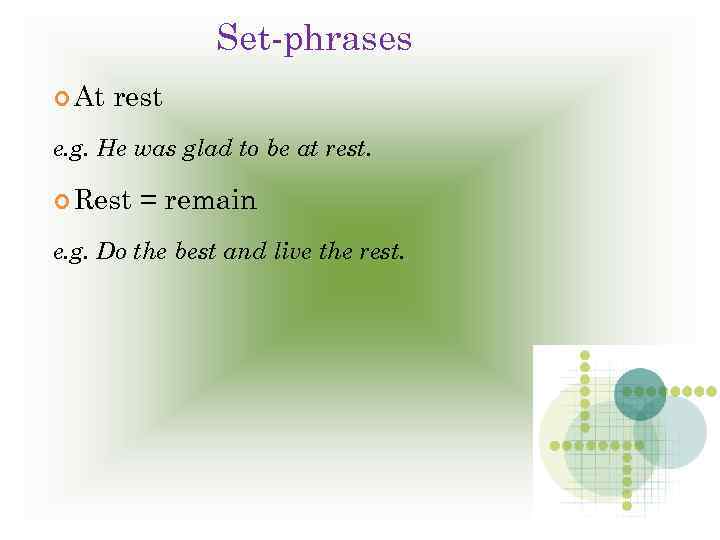 Set-phrases

At rest

e.g. He was glad to be at rest.

Rest = remain

e.g. Do the best and live the rest.